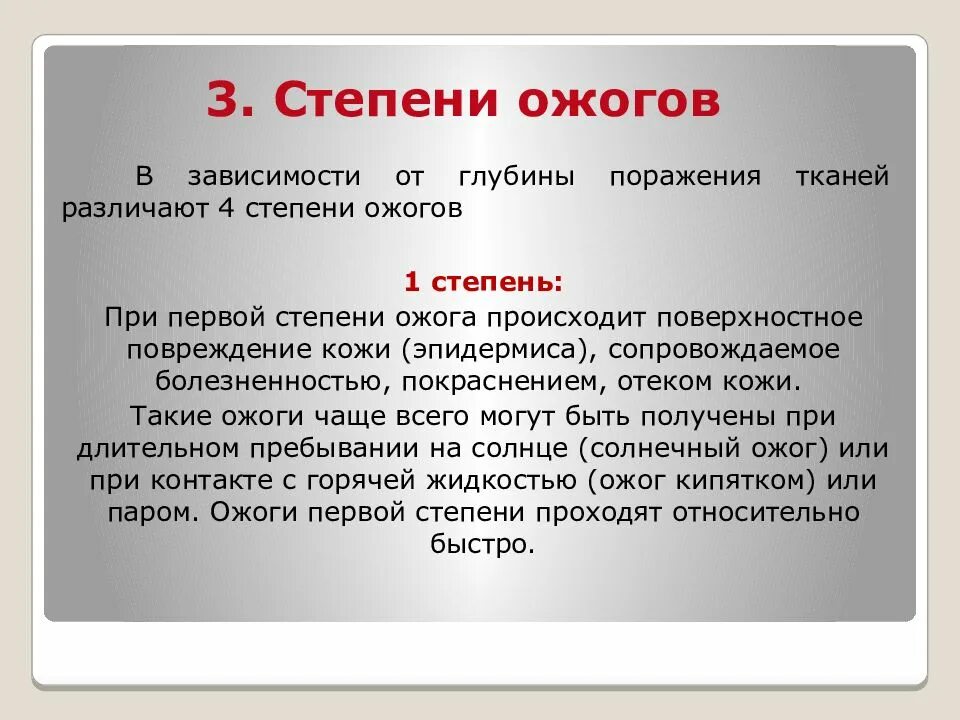 3. Степени ожогов

В зависимости от глубины поражения тканей различают 4 степени ожогов

1 степень:
При первой степени ожога происходит поверхностное повреждение кожи (эпидермиса), сопровождаемое болезненностью, покраснением, отеком кожи.
Такие ожоги чаще всего могут быть получены при длительном пребывании на солнце (солнечный ожог) или при контакте с горячей жидкостью (ожог кипятком) или паром. Ожоги первой степени проходят относительно быстро.